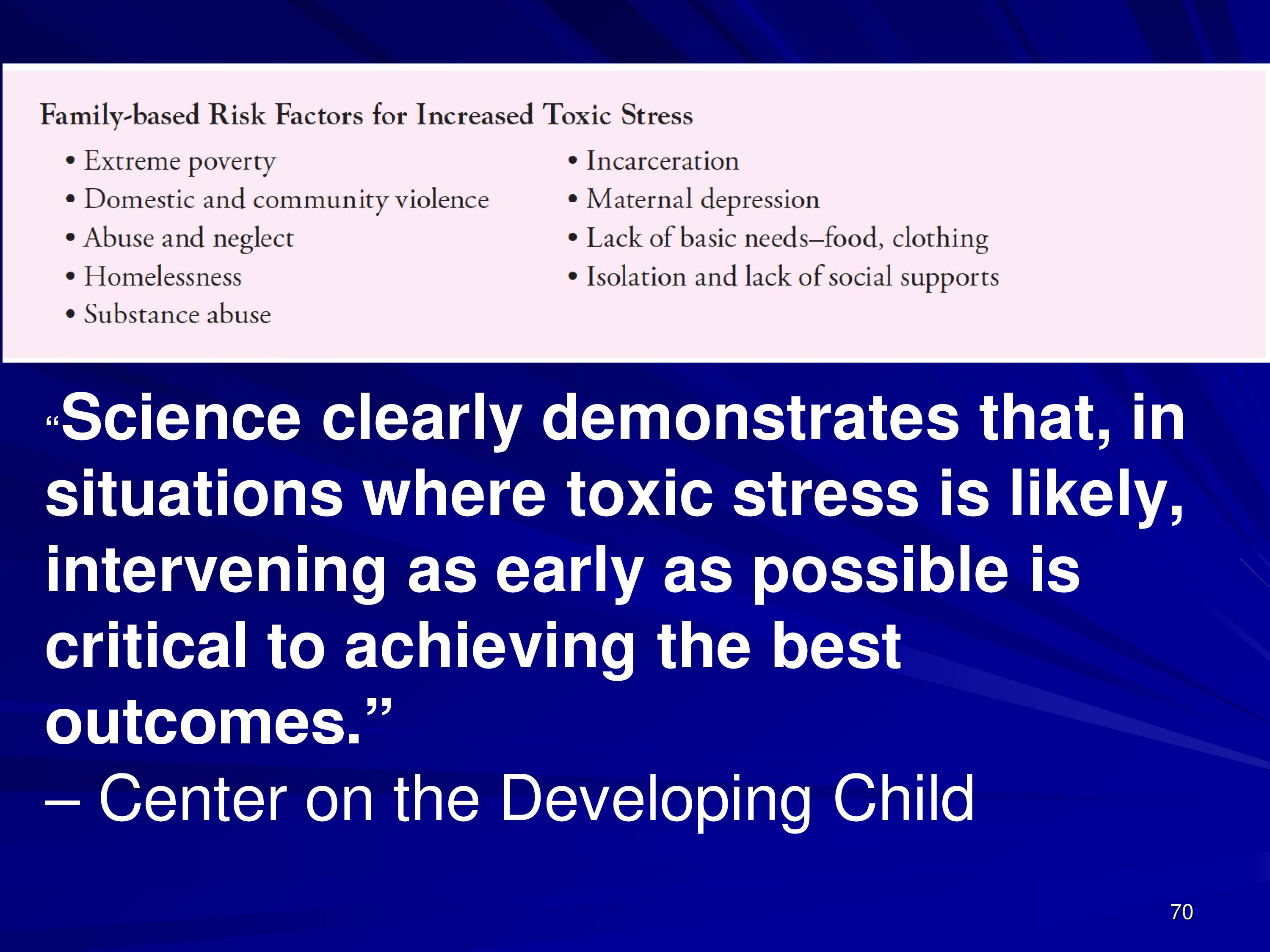 Family-based Risk Factors for Increased Toxic Stress

• Extreme poverty
• Domestic and community violence
• Abuse and neglect
• Homelessness
• Substance abuse

• Incarceration
• Maternal depression
• Lack of basic needs–food, clothing
• Isolation and lack of social supports

“Science clearly demonstrates that, in situations where toxic stress is likely, intervening as early as possible is critical to achieving the best outcomes.”
– Center on the Developing Child

70